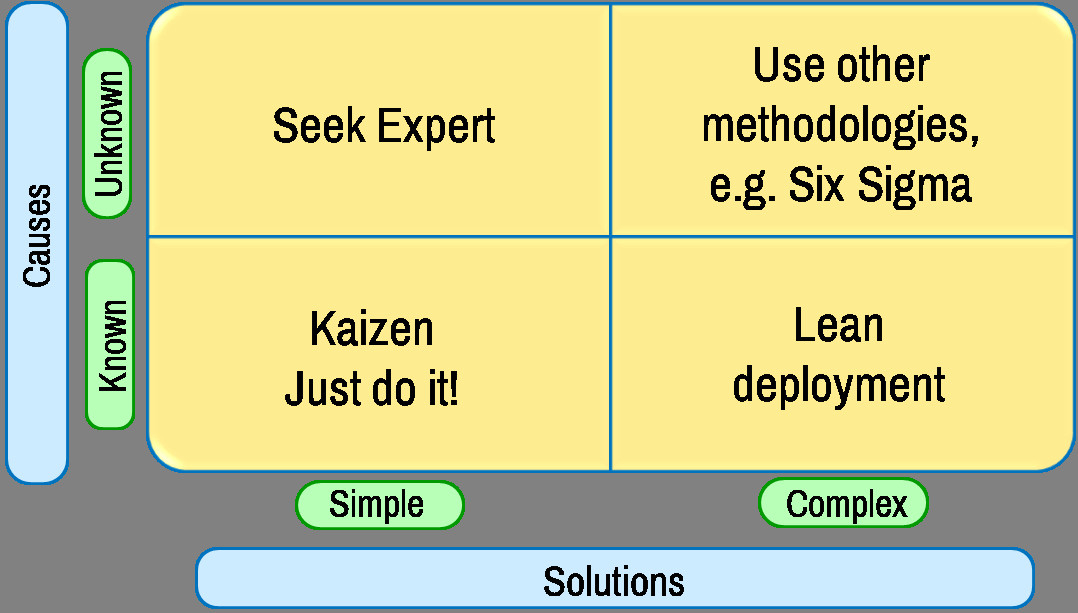 Causes

Unknown

Known

Seek Expert

Use other methodologies, e.g. Six Sigma

Kaizen
Just do it!

Lean deployment

Simple

Complex

Solutions